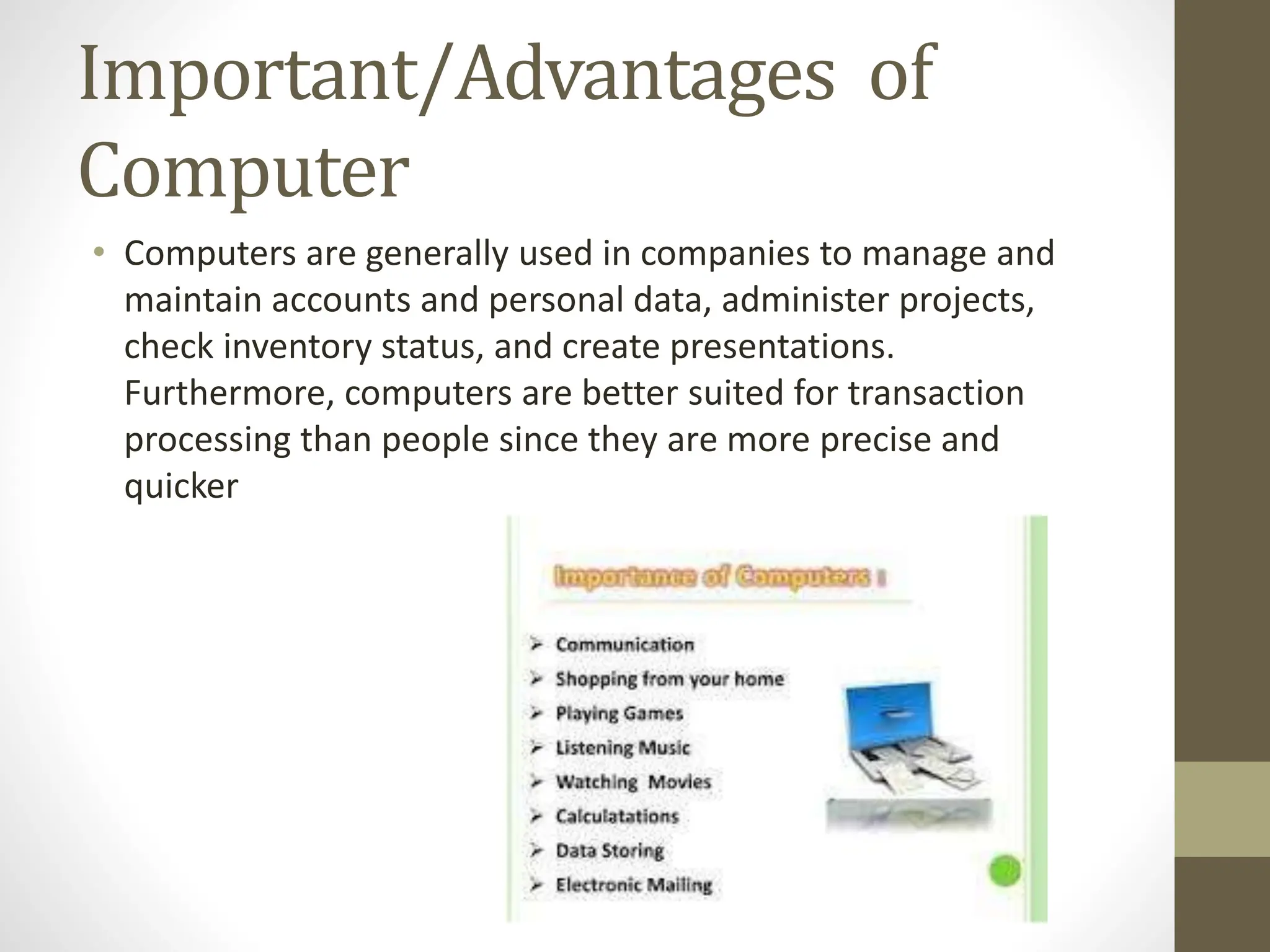 Important/Advantages of Computer

• Computers are generally used in companies to manage and maintain accounts and personal data, administer projects, check inventory status, and create presentations. Furthermore, computers are better suited for transaction processing than people since they are more precise and quicker

Importance of Computers :

➢ Communication
➢ Shopping from your home
➢ Playing Games
➢ Listening Music
➢ Watching Movies
➢ Calculatations
➢ Data Storing
➢ Electronic Mailing